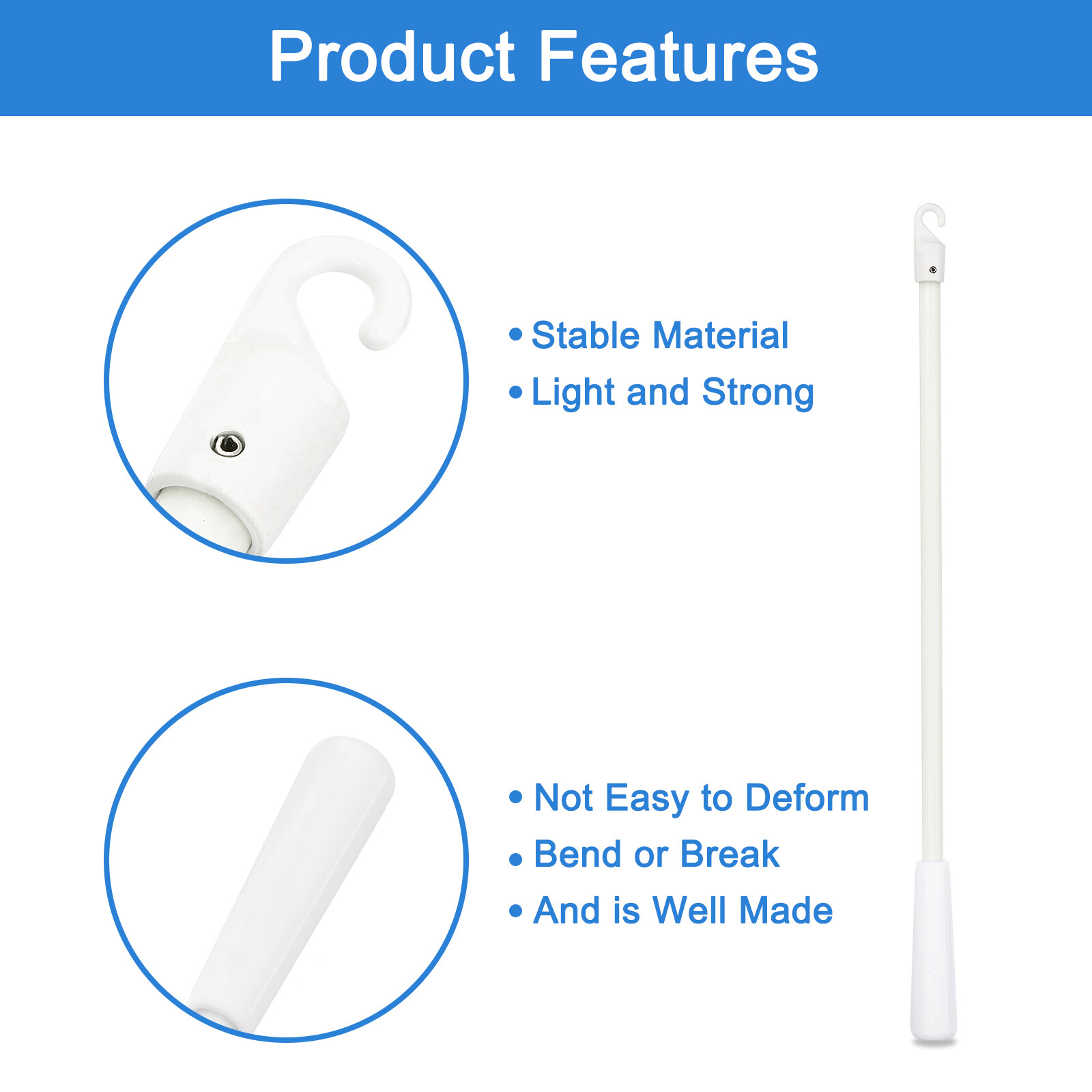 Product Features

• Stable Material
• Light and Strong

• Not Easy to Deform
• Bend or Break
• And is Well Made